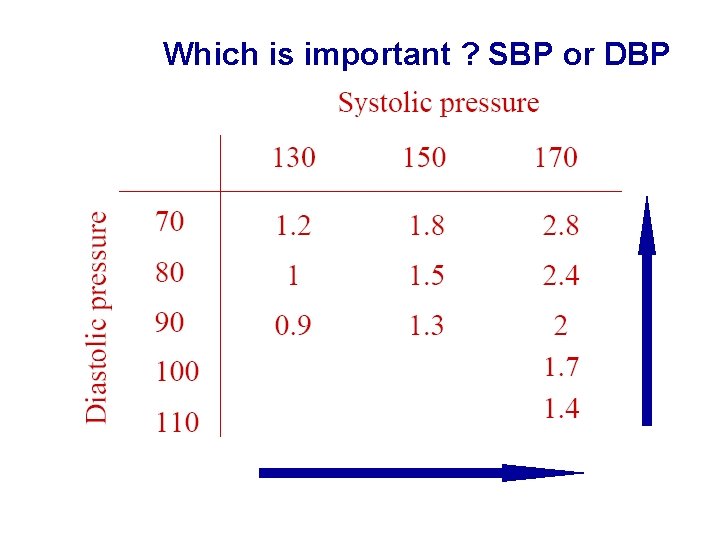 Which is important ? SBP or DBP

Systolic pressure

Diastolic pressure

| | 130 | 150 | 170 |
|---|---|---|---|
| 70 | 1.2 | 1.8 | 2.8 |
| 80 | 1 | 1.5 | 2.4 |
| 90 | 0.9 | 1.3 | 2 |
| 100 | | | 1.7 |
| 110 | | | 1.4 |